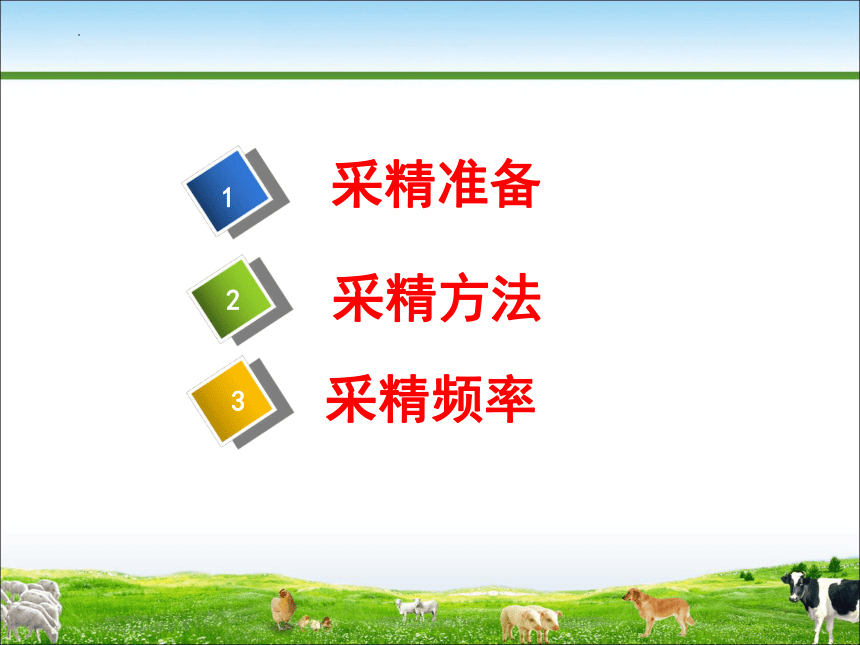 1 采精准备

2 采精方法

3 采精频率